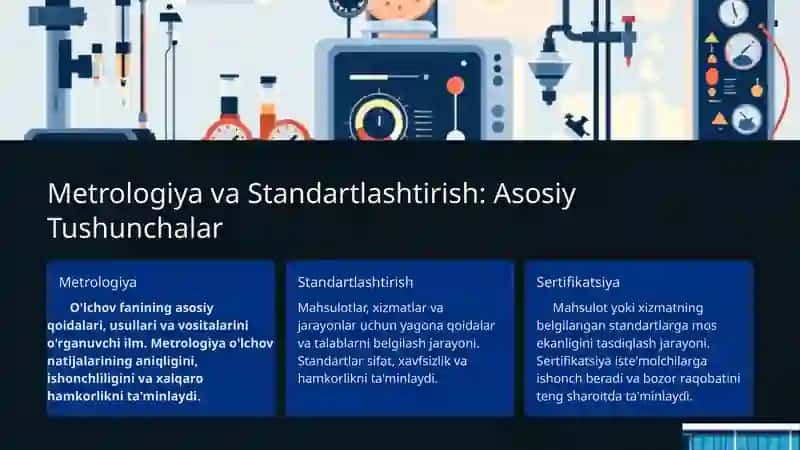 Metrologiya va Standartlashtirish: Asosiy Tushunchalar

Metrologiya

O'lchov fanining asosiy qoidalari, usullari va vositalarini o'rganuvchi ilm. Metrologiya o'lchov natijalarining aniqligini, ishonchliligini va xalqaro hamkorlikni ta'minlaydi.

Standartlashtirish

Mahsulotlar, xizmatlar va jarayonlar uchun yagona qoidalar va talablarni belgilash jarayoni. Standartlar sifat, xavfsizlik va hamkorlikni ta'minlaydi.

Sertifikatsiya

Mahsulot yoki xizmatning belgilangan standartlarga mos ekanligini tasdiqlash jarayoni. Sertifikatsiya iste'molchilarga ishonch beradi va bozor raqobatini teng sharoitda ta'minlaydi.